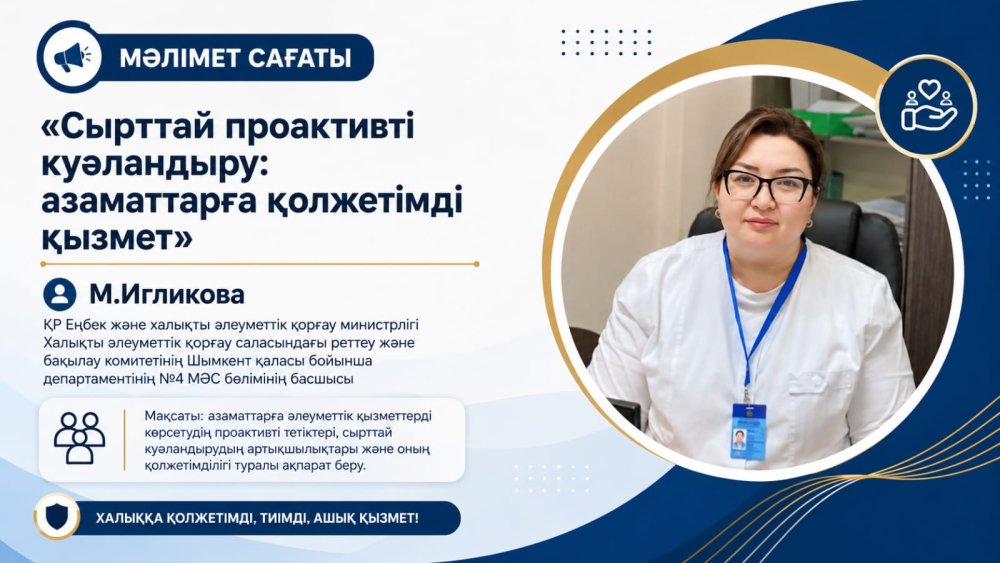 МӘЛІМЕТ САҒАТЫ

«Сырттай проактивті куәландыру: азаматтарға қолжетімді қызмет»

М.Игликова

ҚР Еңбек және халықты әлеуметтік қорғау министрлігі Халықты әлеуметтік қорғау саласындағы реттеу және бақылау комитетінің Шымкент қаласы бойынша департаментінің №4 МӘС бөлімінің басшысы

Мақсаты: азаматтарға әлеуметтік қызметтерді көрсетудің проактивті тетіктері, сырттай куәландырудың артықшылықтары және оның қолжетімділігі туралы ақпарат беру.

ХАЛЫҚҚА ҚОЛЖЕТІМДІ, ТИІМДІ, АШЫҚ ҚЫЗМЕТ!